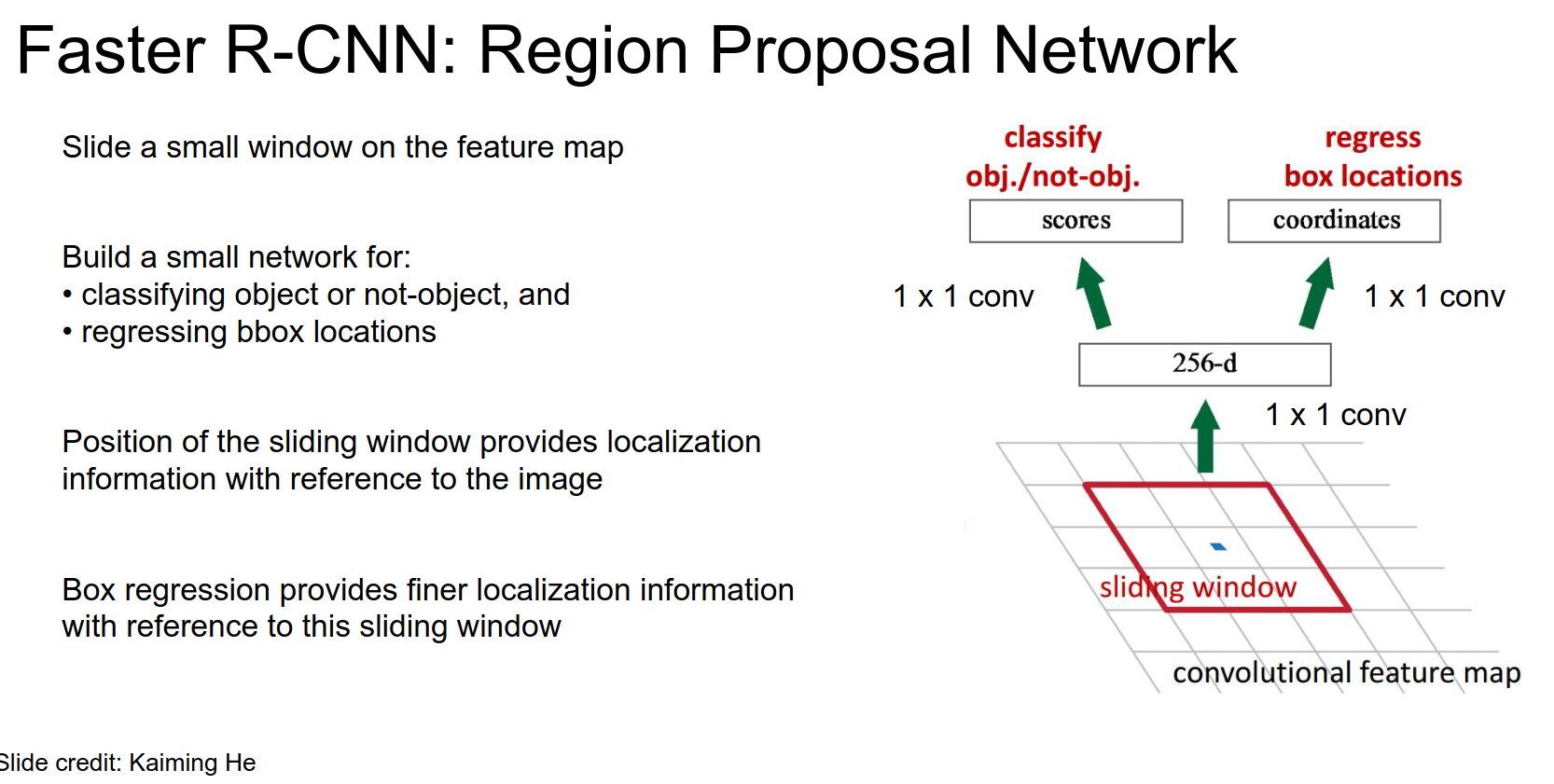 Faster R-CNN: Region Proposal Network

Slide a small window on the feature map

Build a small network for:
• classifying object or not-object, and
• regressing bbox locations

Position of the sliding window provides localization information with reference to the image

Box regression provides finer localization information with reference to this sliding window

classify obj./not-obj.

regress box locations

scores

coordinates

1 x 1 conv

1 x 1 conv

256-d

1 x 1 conv

sliding window

convolutional feature map

Slide credit: Kaiming He